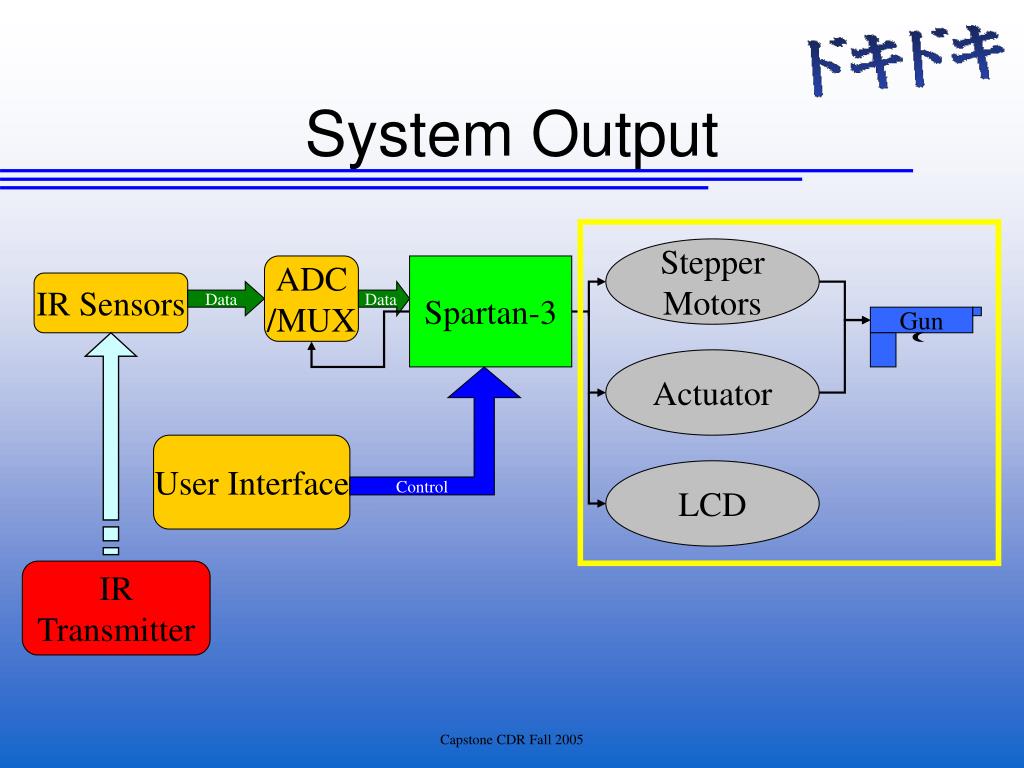 ドキドキ

System Output

IR Sensors

Data

ADC /MUX

Data

Spartan-3

Stepper Motors

Actuator

LCD

Gun

User Interface

Control

IR Transmitter

Capstone CDR Fall 2005